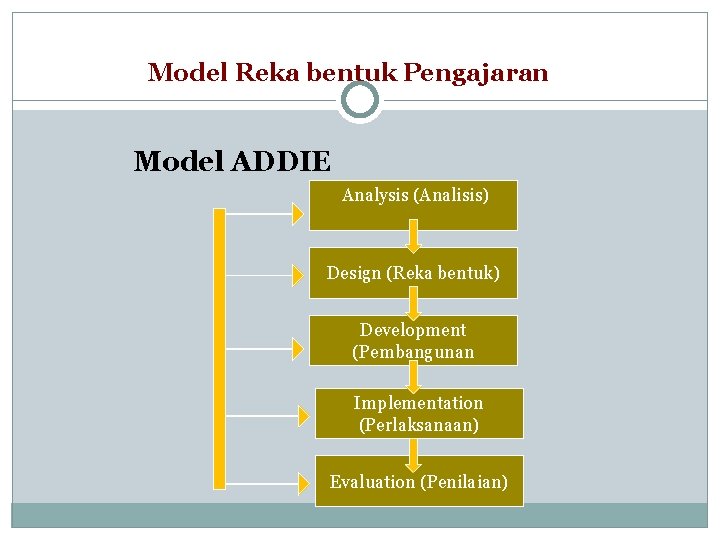 Model Reka bentuk Pengajaran

Model ADDIE

Analysis (Analisis)

Design (Reka bentuk)

Development (Pembangunan

Implementation (Perlaksanaan)

Evaluation (Penilaian)